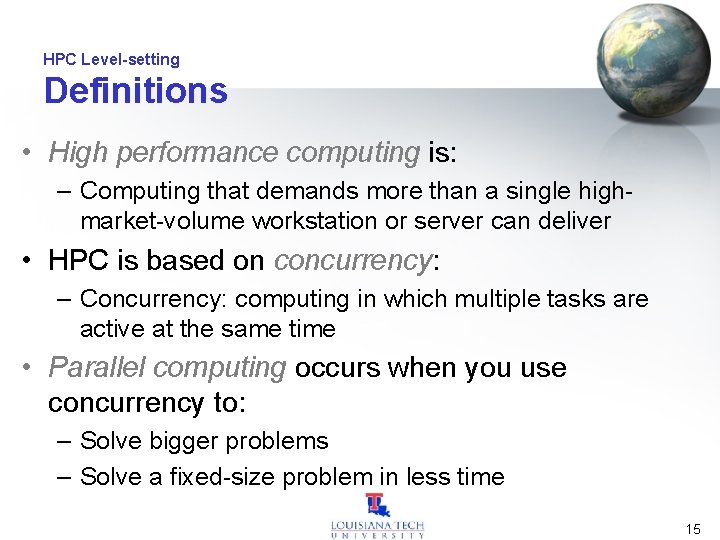 HPC Level-setting
Definitions

• High performance computing is:
– Computing that demands more than a single high-market-volume workstation or server can deliver

• HPC is based on concurrency:
– Concurrency: computing in which multiple tasks are active at the same time

• Parallel computing occurs when you use concurrency to:
– Solve bigger problems
– Solve a fixed-size problem in less time

LOUISIANA TECH
UNIVERSITY

15